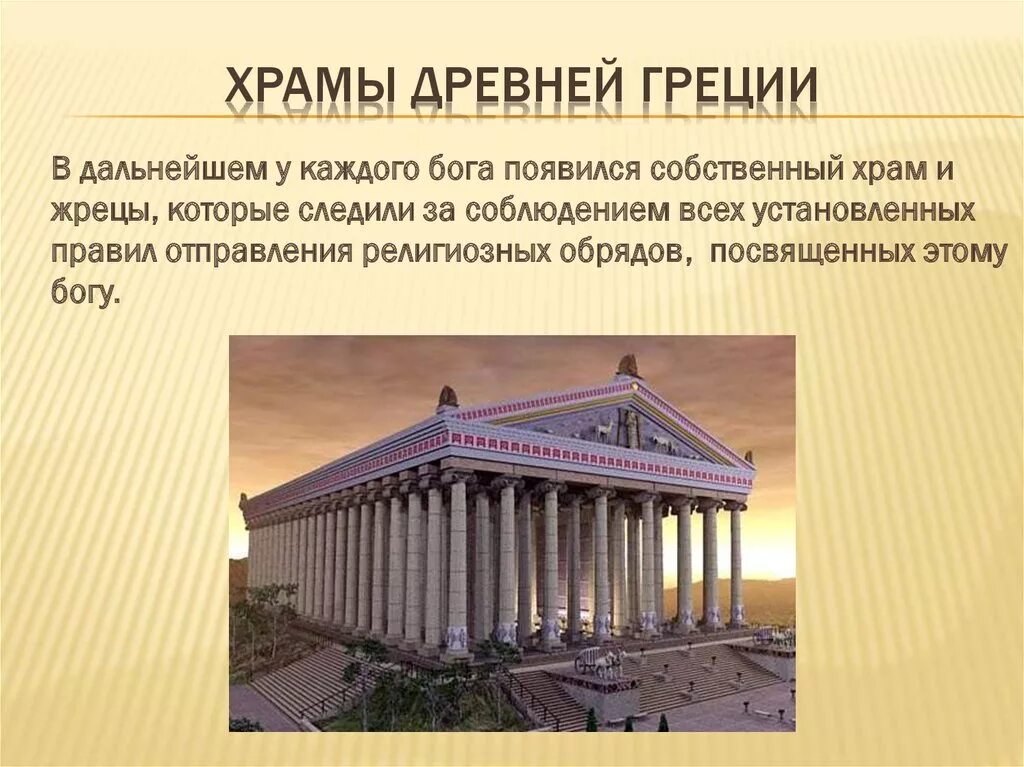 ХРАМЫ ДРЕВНЕЙ ГРЕЦИИ

В дальнейшем у каждого бога появился собственный храм и жрецы, которые следили за соблюдением всех установленных правил отправления религиозных обрядов,  посвященных этому богу.